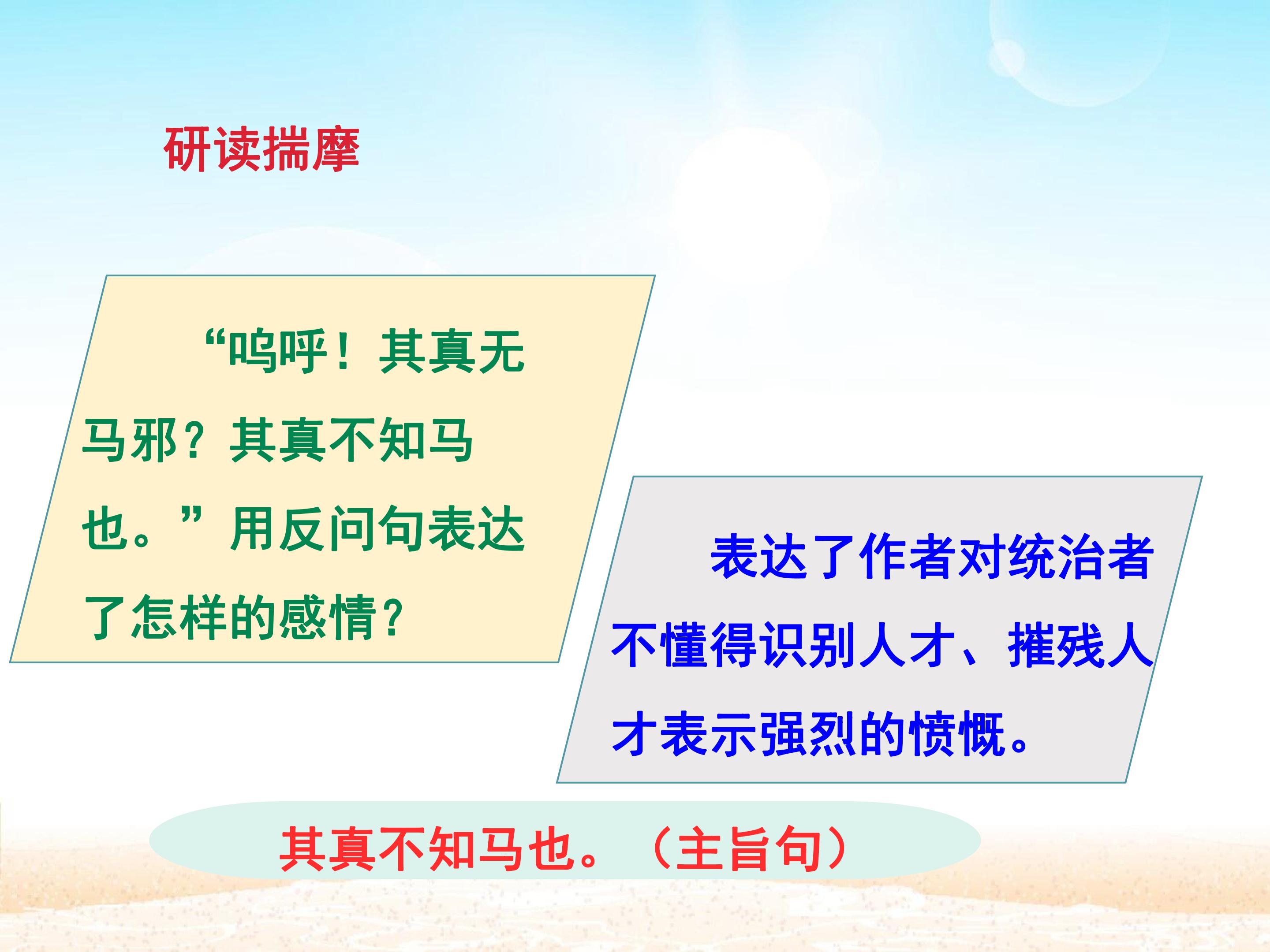 研读揣摩

“呜呼！其真无马邪？其真不知马也。”用反问句表达了怎样的感情？

表达了作者对统治者不懂得识别人才、摧残人才表示强烈的愤慨。

其真不知马也。（主旨句）